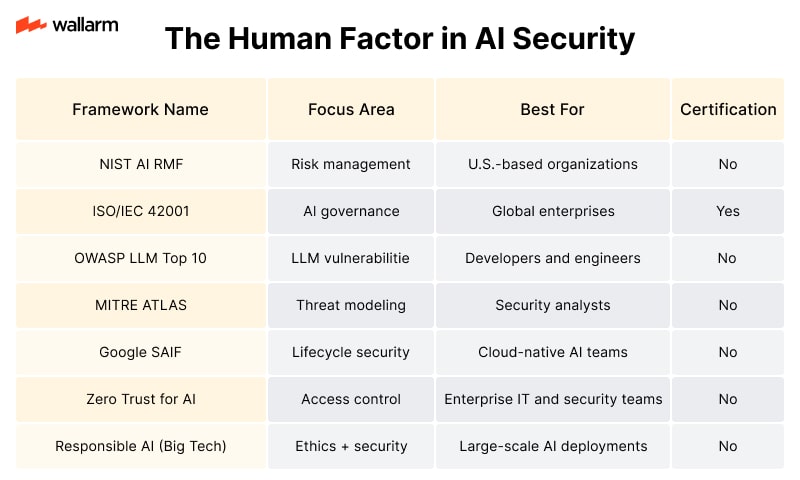 wallarm

The Human Factor in AI Security

| Framework Name | Focus Area | Best For | Certification |
|---|---|---|---|
| NIST AI RMF | Risk management | U.S.-based organizations | No |
| ISO/IEC 42001 | AI governance | Global enterprises | Yes |
| OWASP LLM Top 10 | LLM vulnerabilitie | Developers and engineers | No |
| MITRE ATLAS | Threat modeling | Security analysts | No |
| Google SAIF | Lifecycle security | Cloud-native AI teams | No |
| Zero Trust for AI | Access control | Enterprise IT and security teams | No |
| Responsible AI (Big Tech) | Ethics + security | Large-scale AI deployments | No |